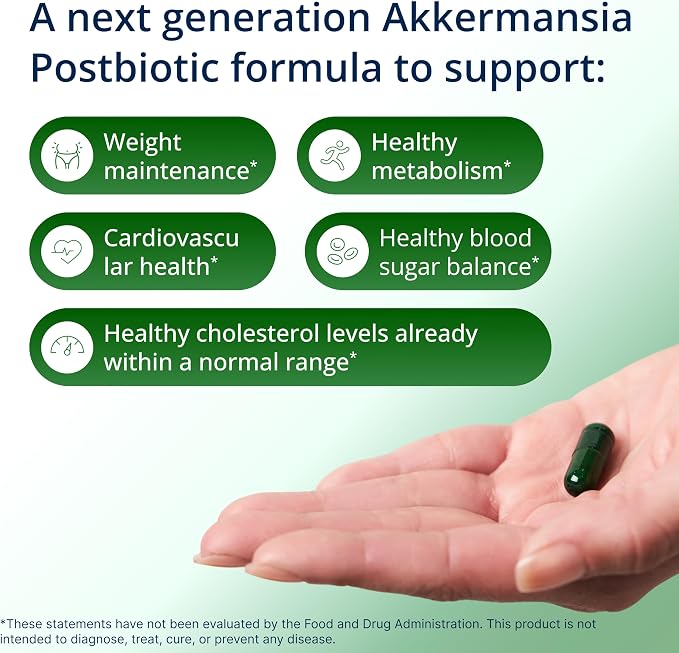 A next generation Akkermansia Postbiotic formula to support:

Weight maintenance*

Healthy metabolism*

Cardiovascu lar health*

Healthy blood sugar balance*

Healthy cholesterol levels already within a normal range*

*These statements have not been evaluated by the Food and Drug Administration. This product is not intended to diagnose, treat, cure, or prevent any disease.